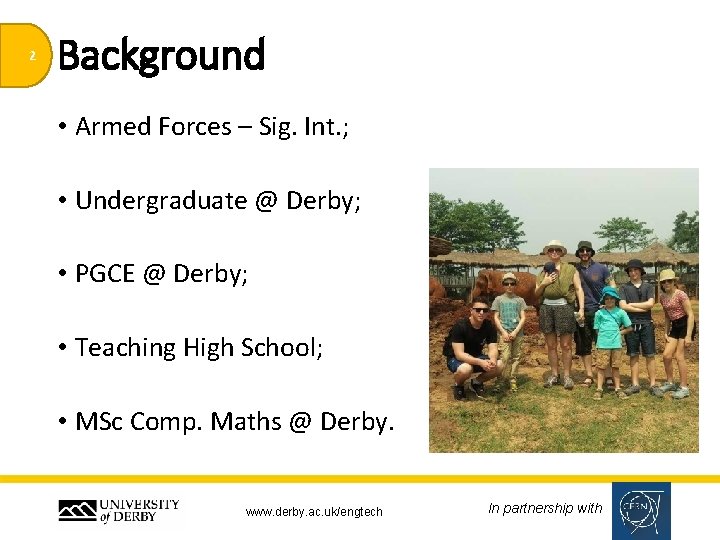 2

Background

• Armed Forces – Sig. Int.;

• Undergraduate @ Derby;

• PGCE @ Derby;

• Teaching High School;

• MSc Comp. Maths @ Derby.

UNIVERSITY of DERBY

www.derby.ac.uk/engtech

In partnership with

CERN